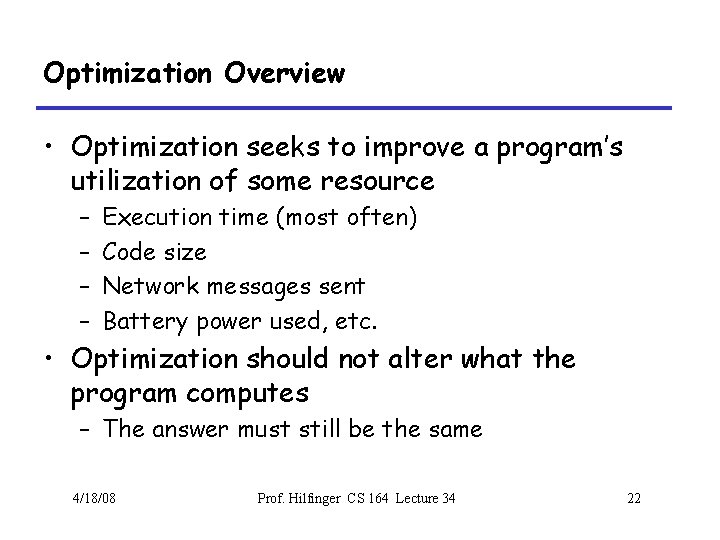 Optimization Overview

• Optimization seeks to improve a program's utilization of some resource
  – Execution time (most often)
  – Code size
  – Network messages sent
  – Battery power used, etc.
• Optimization should not alter what the program computes
  – The answer must still be the same

4/18/08 Prof. Hilfinger CS 164 Lecture 34 22